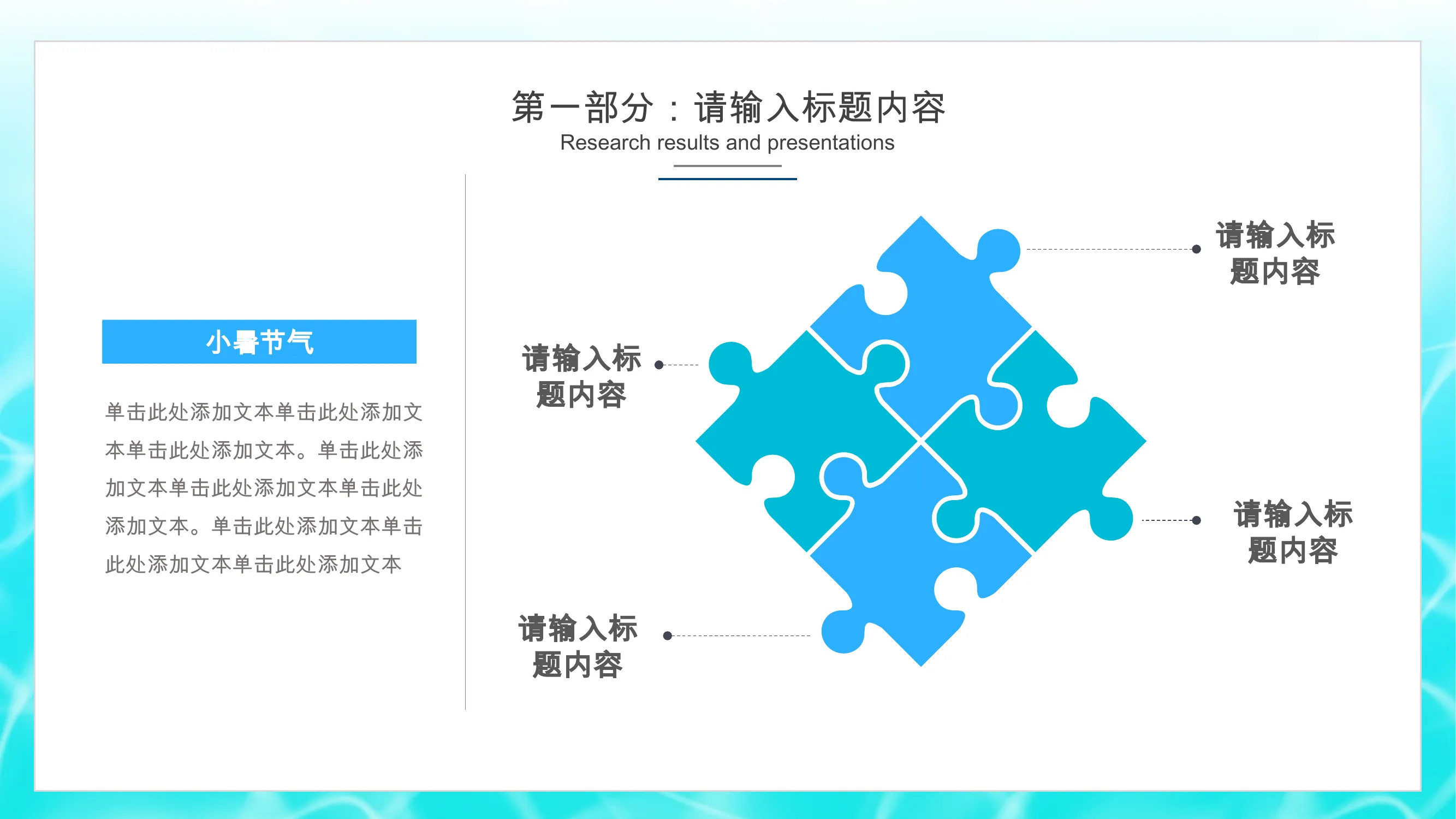 第一部分：请输入标题内容
Research results and presentations

小暑节气

单击此处添加文本单击此处添加文本单击此处添加文本。单击此处添加文本单击此处添加文本单击此处添加文本。单击此处添加文本单击此处添加文本单击此处添加文本

请输入标题内容

请输入标题内容

请输入标题内容

请输入标题内容